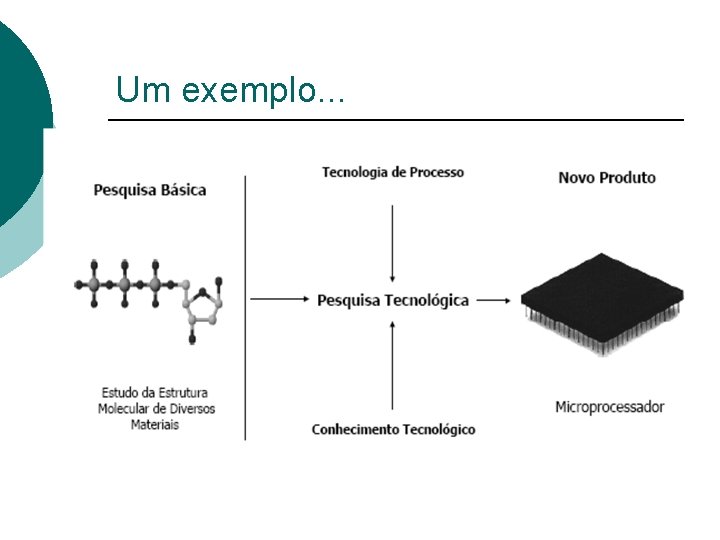 Um exemplo...

Pesquisa Básica

Estudo da Estrutura Molecular de Diversos Materiais

Tecnologia de Processo

Pesquisa Tecnológica

Conhecimento Tecnológico

Novo Produto

Microprocessador